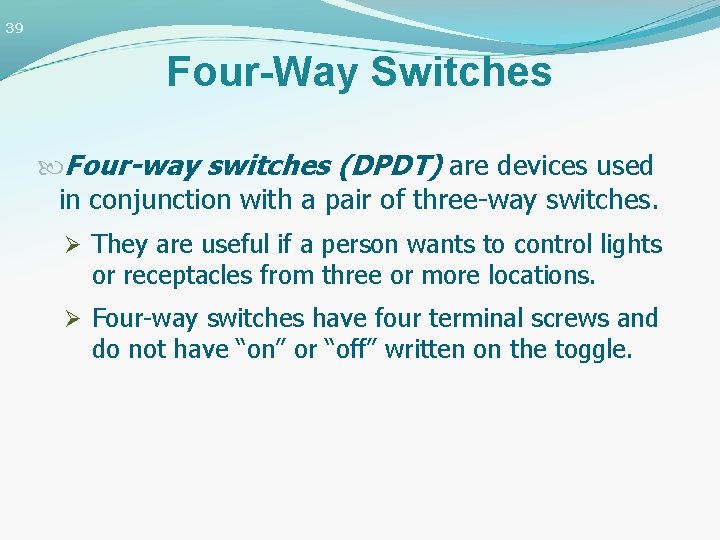 39

Four-Way Switches

Four-way switches (DPDT) are devices used in conjunction with a pair of three-way switches.

➢ They are useful if a person wants to control lights or receptacles from three or more locations.

➢ Four-way switches have four terminal screws and do not have “on” or “off” written on the toggle.